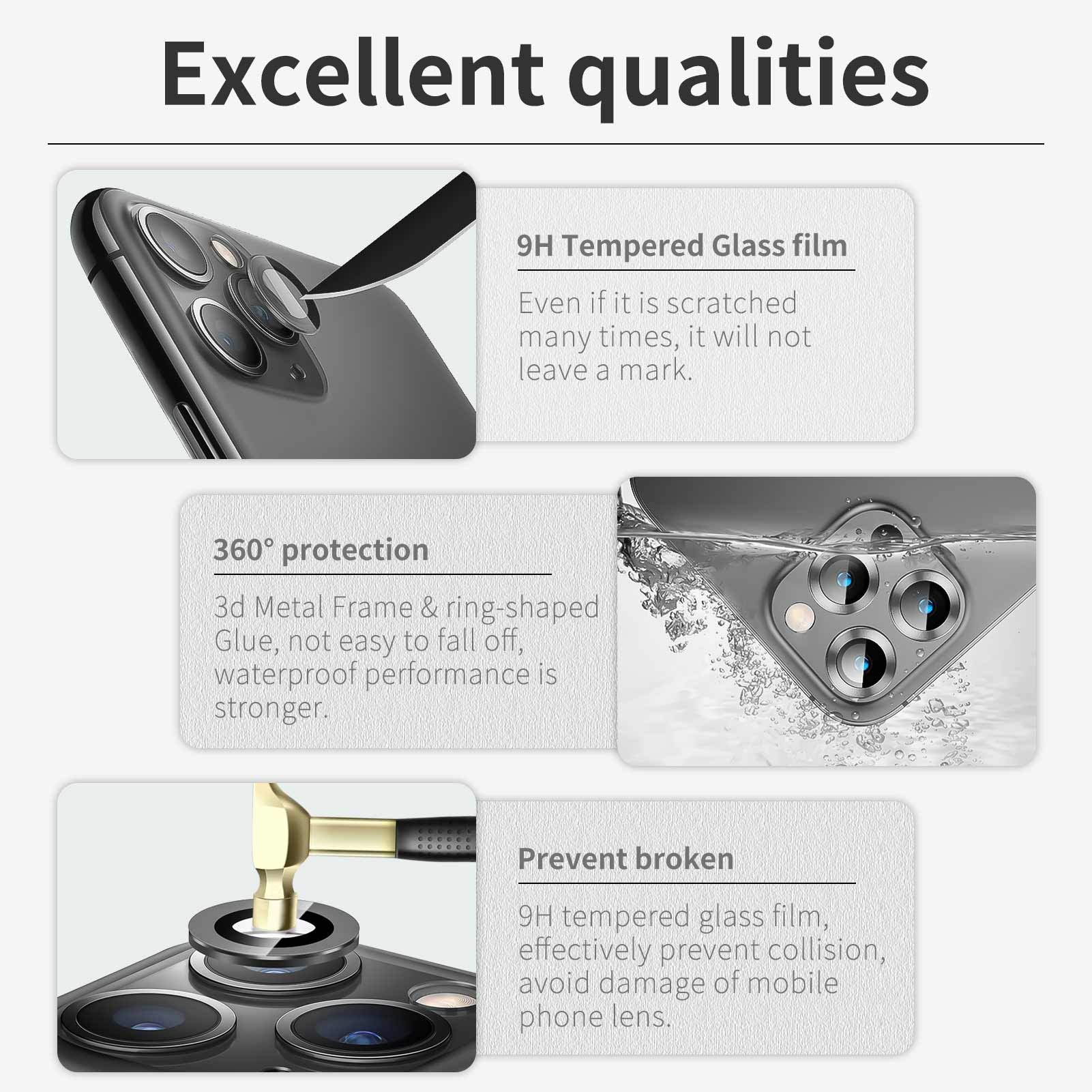 Excellent qualities

9H Tempered Glass film

Even if it is scratched many times, it will not leave a mark.

360° protection

3d Metal Frame & ring-shaped Glue, not easy to fall off, waterproof performance is stronger.

Prevent broken

9H tempered glass film, effectively prevent collision, avoid damage of mobile phone lens.